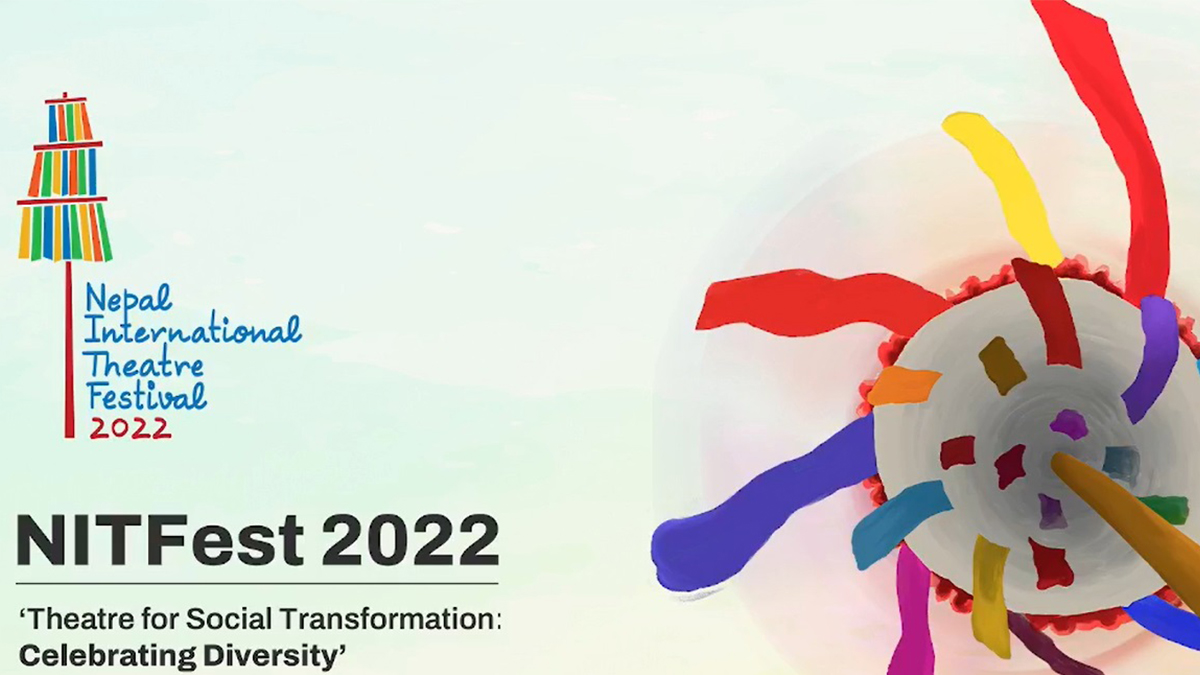 Nepal International Theatre Festival 2022

NITFest 2022

'Theatre for Social Transformation: Celebrating Diversity'